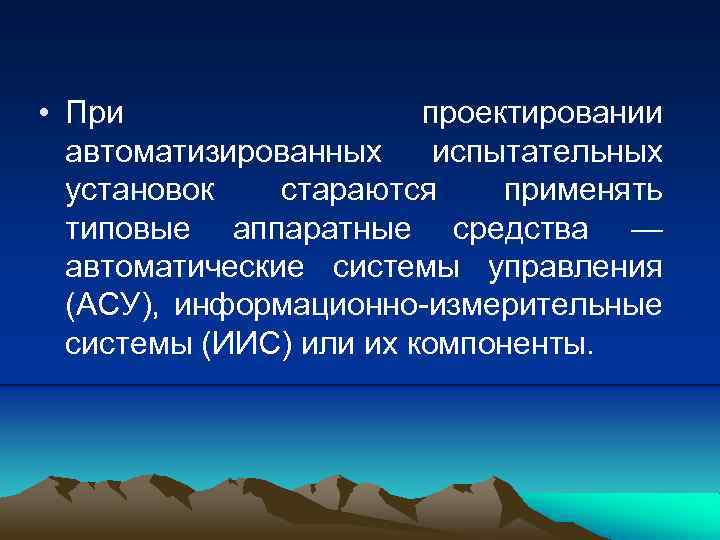 • При проектировании автоматизированных испытательных установок стараются применять типовые аппаратные средства — автоматические системы управления (АСУ), информационно-измерительные системы (ИИС) или их компоненты.